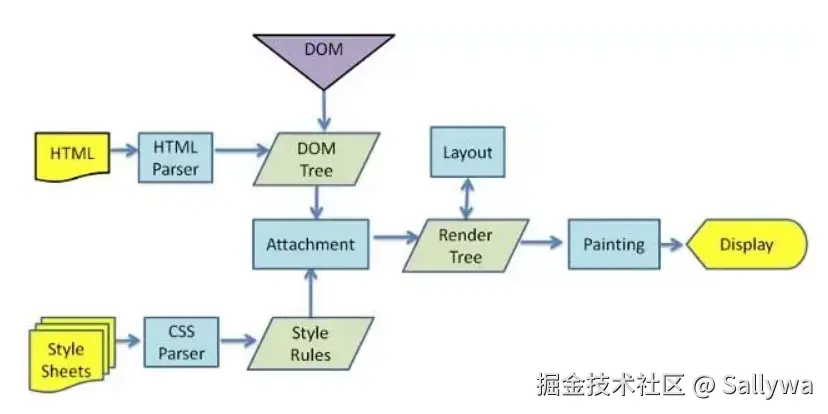 DOM

HTML

HTML Parser

DOM Tree

Layout

Attachment

Render Tree

Painting

Display

Style Sheets

CSS Parser

Style Rules

掘金技术社区 @ Sallywa